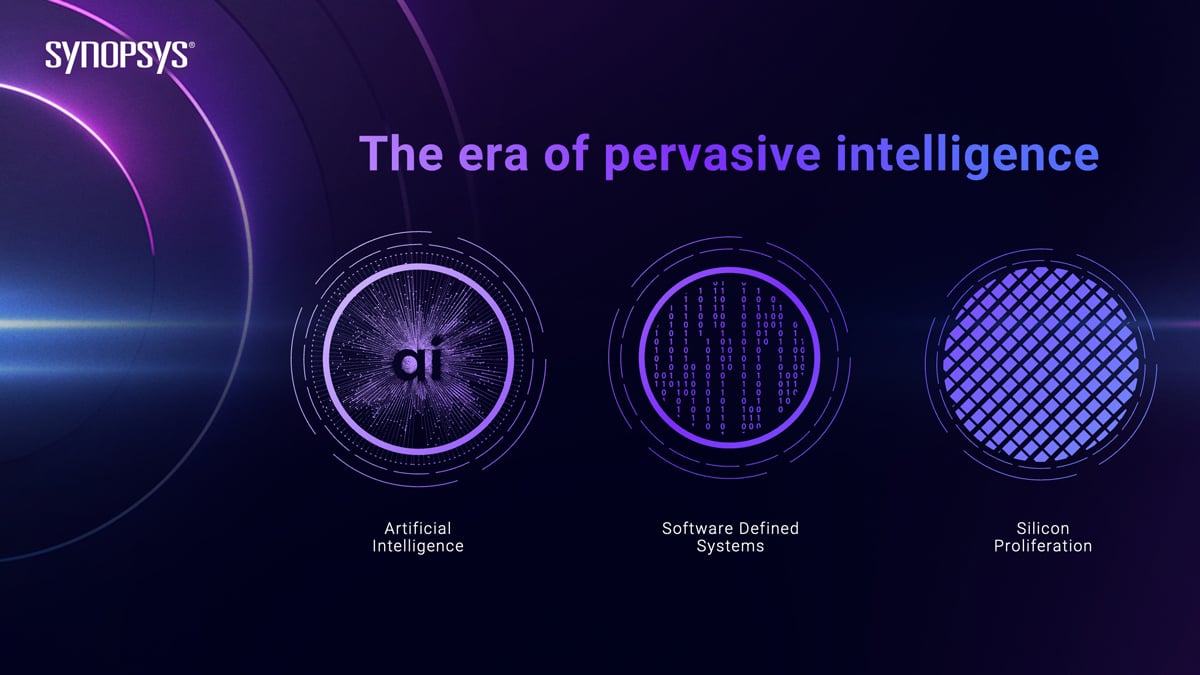 SYNOPSYS®

The era of pervasive intelligence

ai

Artificial Intelligence

Software Defined Systems

Silicon Proliferation